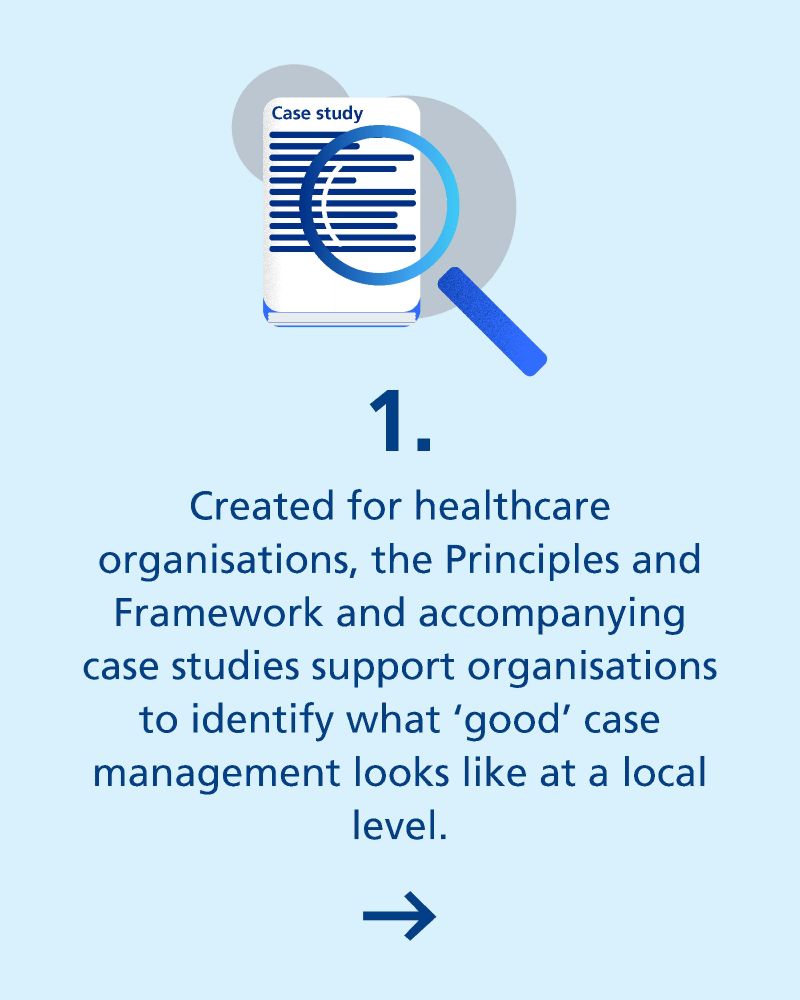 Case study

1.

Created for healthcare organisations, the Principles and Framework and accompanying case studies support organisations to identify what ‘good’ case management looks like at a local level.

→